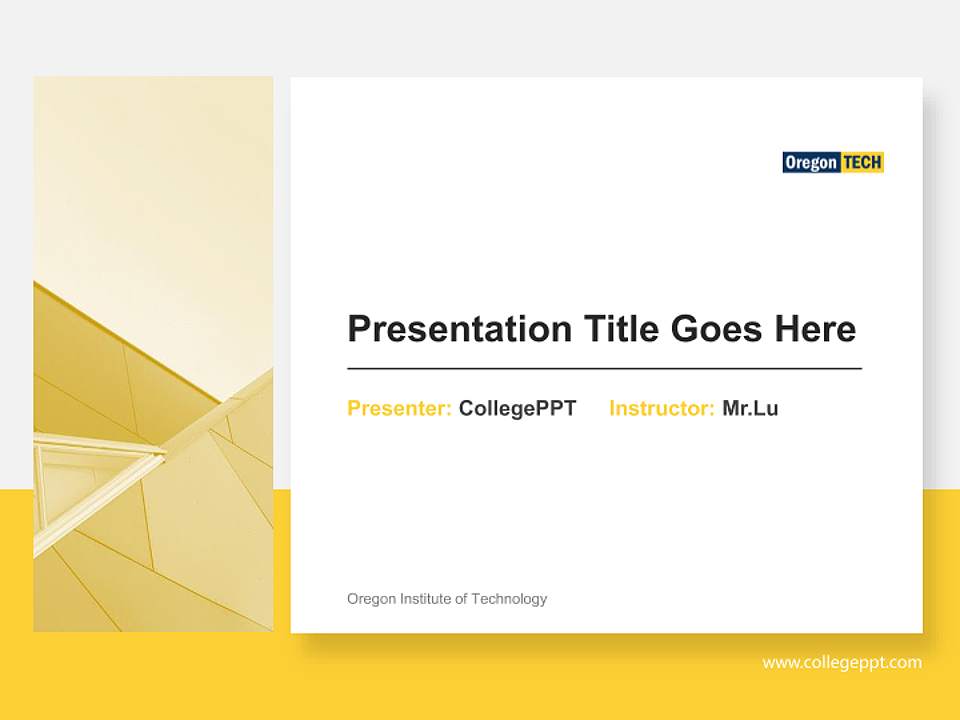 Oregon TECH

Presentation Title Goes Here

Presenter: CollegePPT Instructor: Mr.Lu

Oregon Institute of Technology

www.collegeppt.com